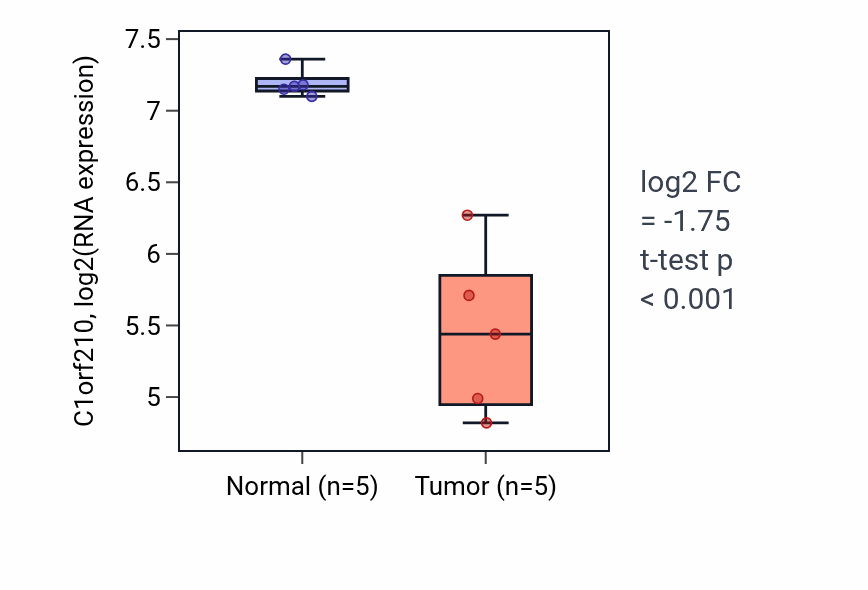 C1orf210, log2(RNA expression)

7.5
7
6.5
6
5.5
5

Normal (n=5)
Tumor (n=5)

log2 FC
= -1.75
t-test p
< 0.001